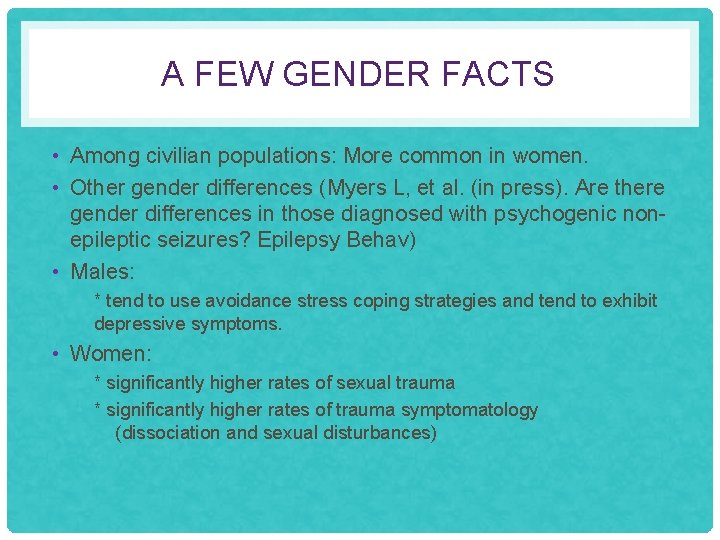 A FEW GENDER FACTS

• Among civilian populations: More common in women.

• Other gender differences (Myers L, et al. (in press). Are there gender differences in those diagnosed with psychogenic non-epileptic seizures? Epilepsy Behav)

• Males:

* tend to use avoidance stress coping strategies and tend to exhibit depressive symptoms.

• Women:

* significantly higher rates of sexual trauma

* significantly higher rates of trauma symptomatology (dissociation and sexual disturbances)